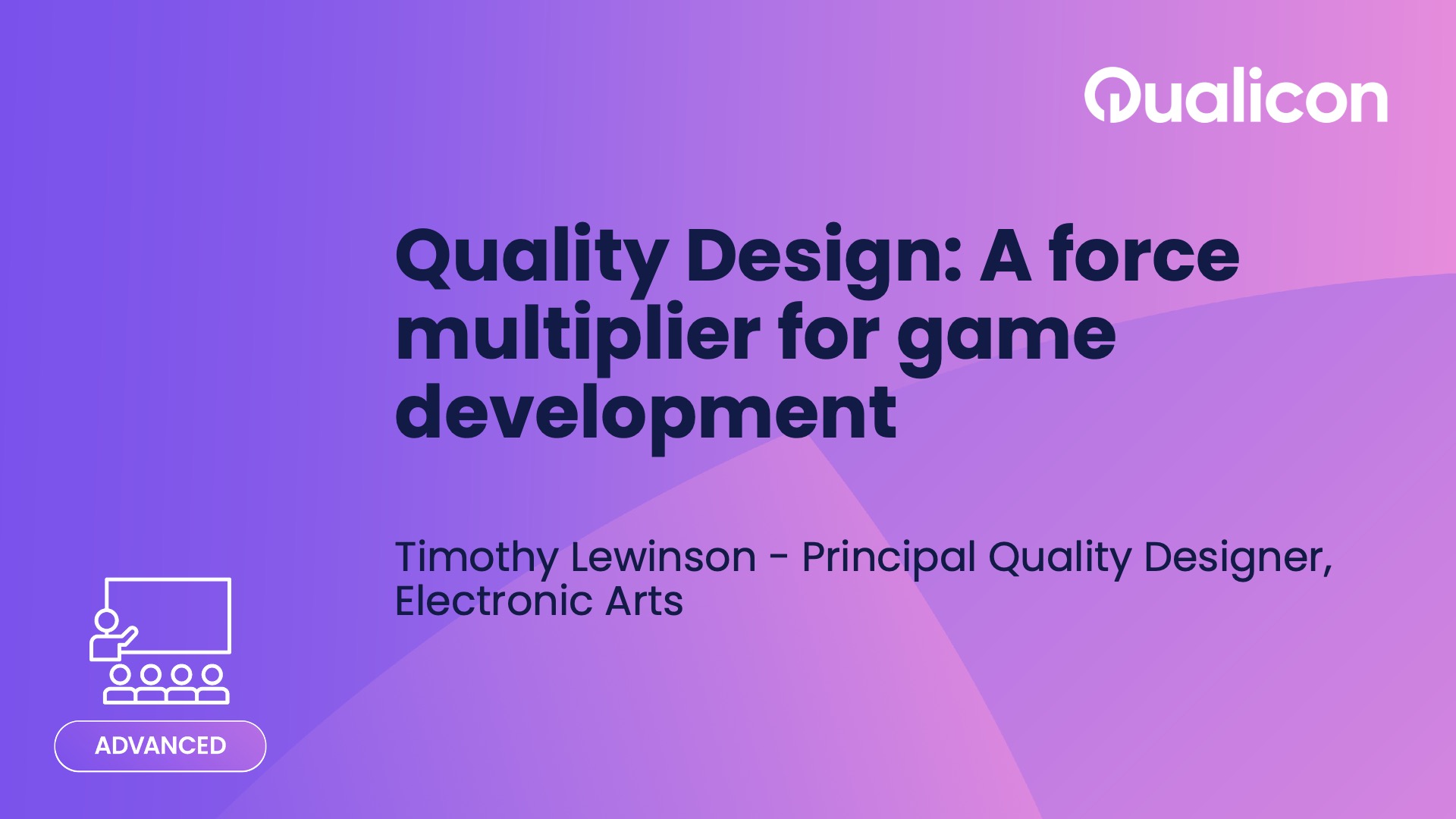 Qualicon

Quality Design: A force multiplier for game development

Timothy Lewinson - Principal Quality Designer, Electronic Arts

ADVANCED